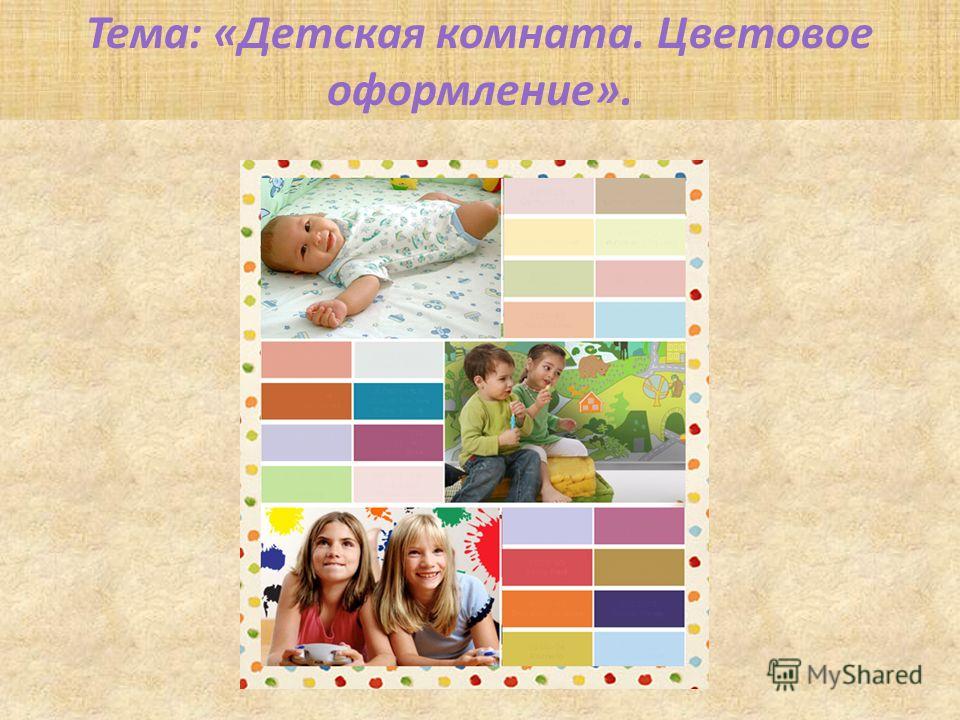 Тема: «Детская комната. Цветовое оформление».

MyShared